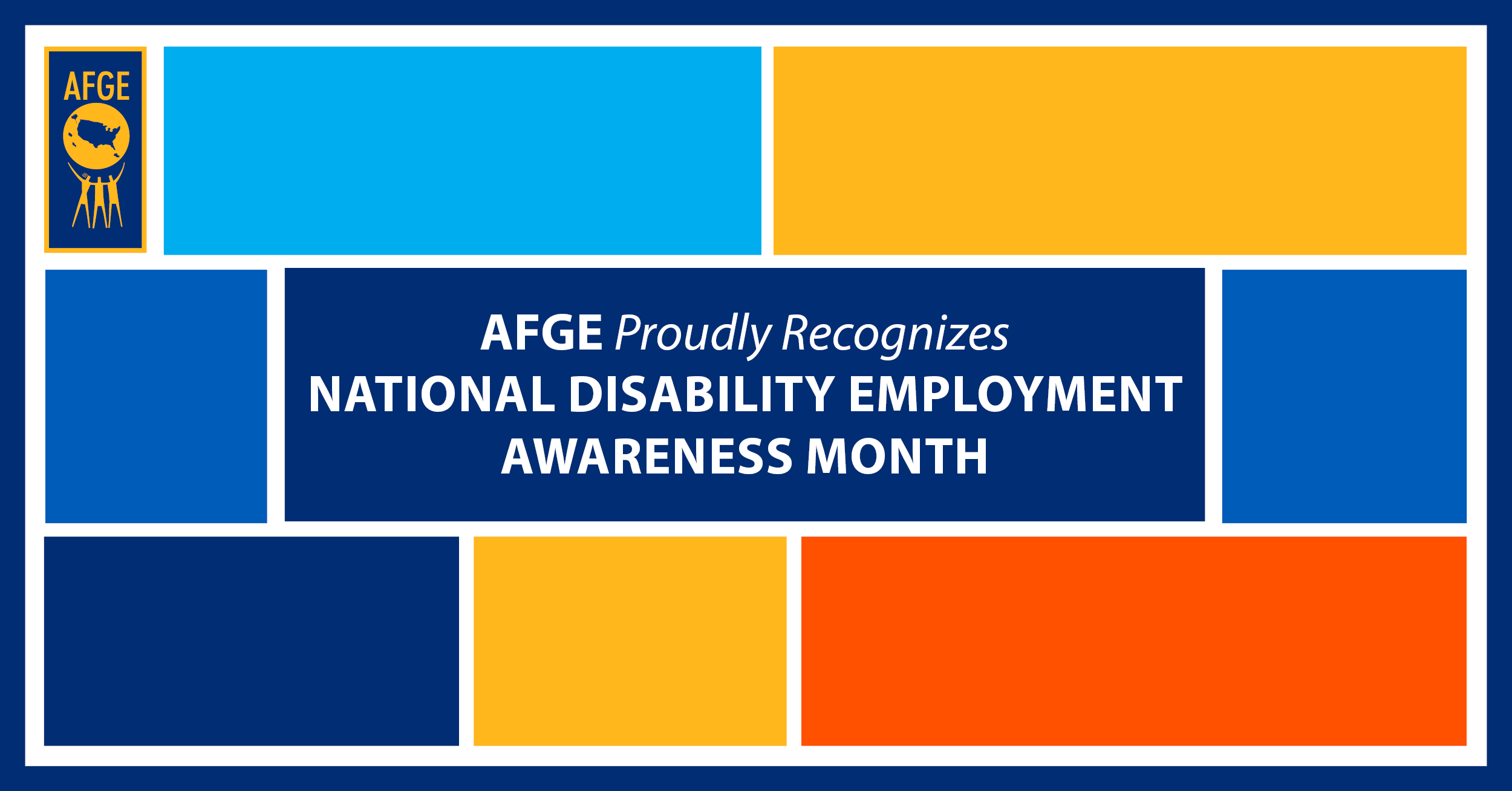 AFGE

AFGE Proudly Recognizes
NATIONAL DISABILITY EMPLOYMENT AWARENESS MONTH